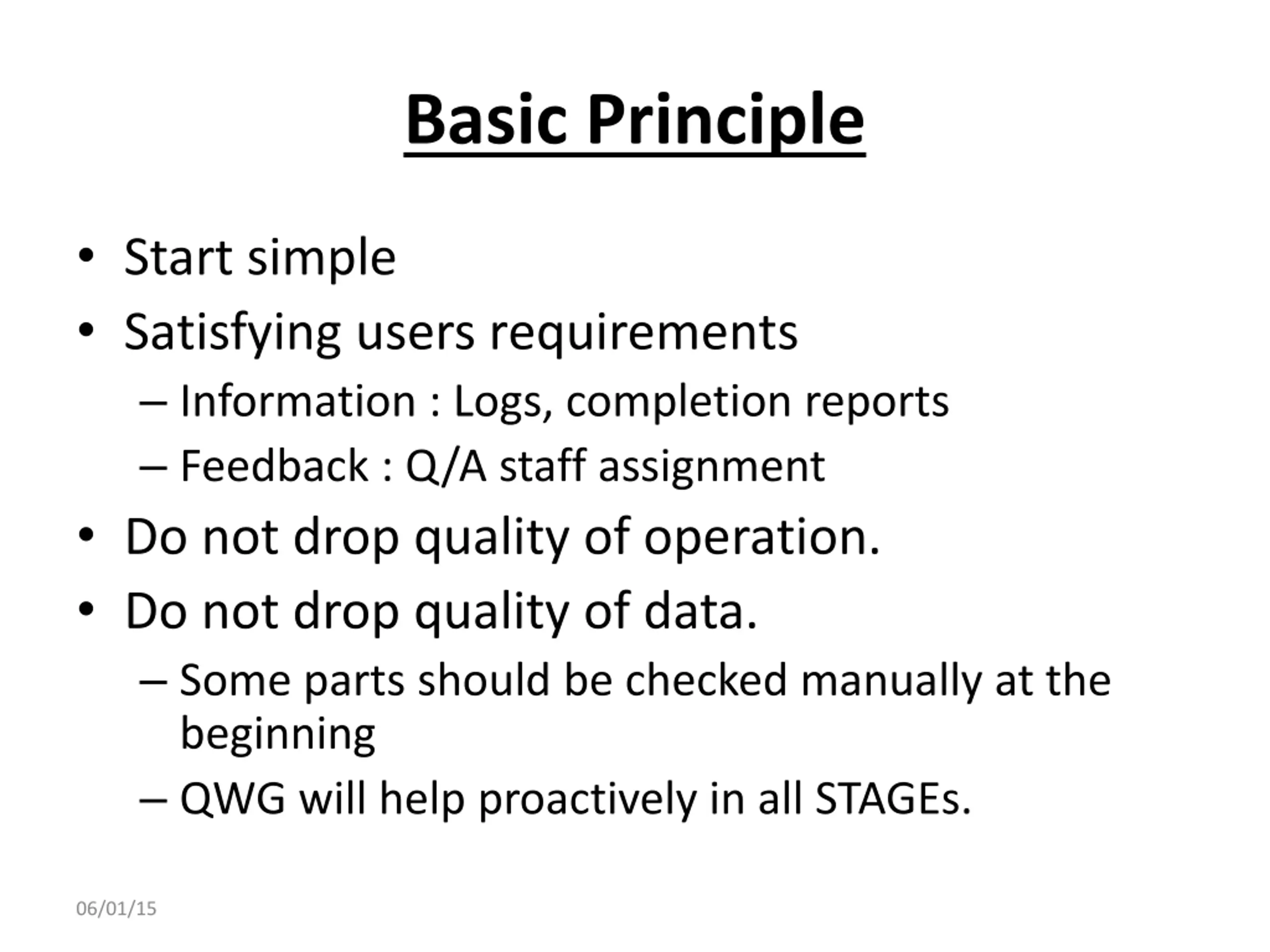 Basic Principle

• Start simple
• Satisfying users requirements
– Information : Logs, completion reports
– Feedback : Q/A staff assignment
• Do not drop quality of operation.
• Do not drop quality of data.
– Some parts should be checked manually at the beginning
– QWG will help proactively in all STAGEs.

06/01/15